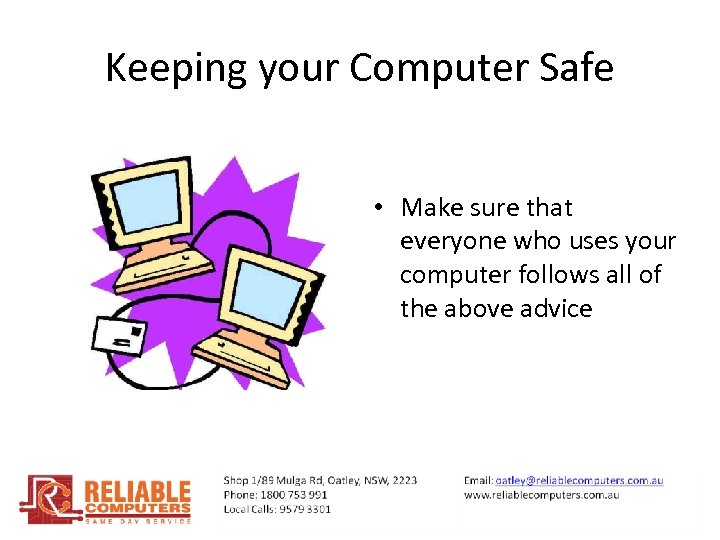 Keeping your Computer Safe

• Make sure that everyone who uses your computer follows all of the above advice

RELIABLE COMPUTERS
SAME DAY SERVICE

Shop 1/89 Mulga Rd, Oatley, NSW, 2223
Phone: 1800 753 991
Local Calls: 9579 3301

Email: oatley@reliablecomputers.com.au
www.reliablecomputers.com.au